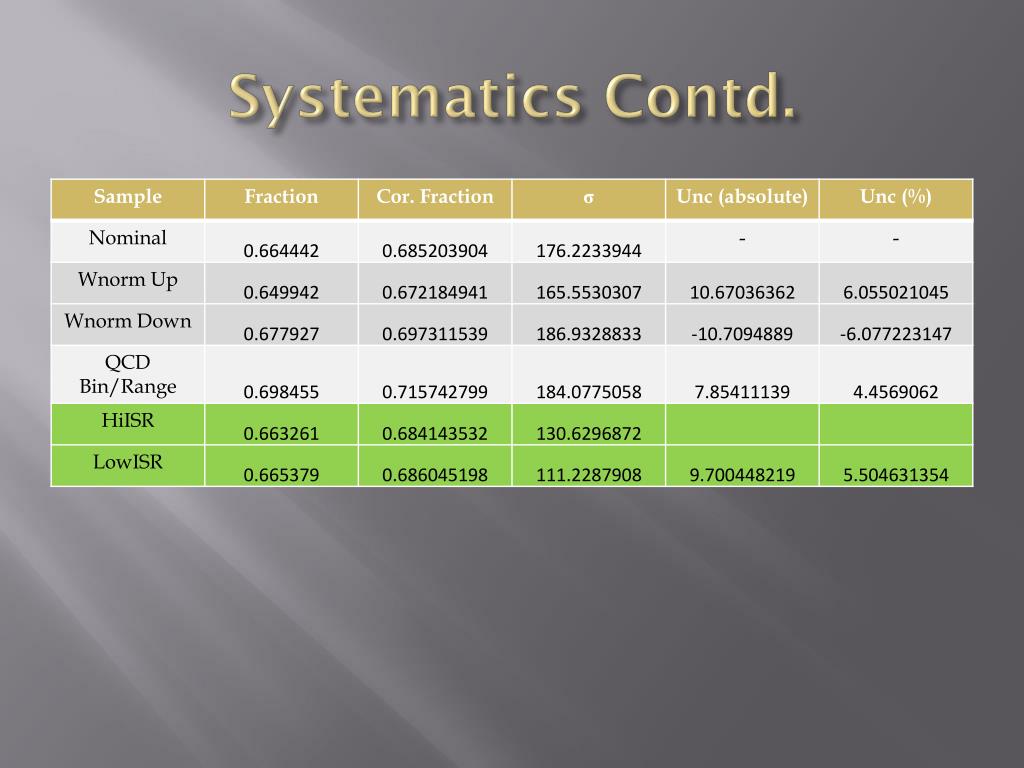 Systematics Contd.

| Sample | Fraction | Cor. Fraction | σ | Unc (absolute) | Unc (%) |
|---|---|---|---|---|---|
| Nominal | 0.664442 | 0.685203904 | 176.2233944 | - | - |
| Wnorm Up | 0.649942 | 0.672184941 | 165.5530307 | 10.67036362 | 6.055021045 |
| Wnorm Down | 0.677927 | 0.697311539 | 186.9328833 | -10.7094889 | -6.077223147 |
| QCD Bin/Range | 0.698455 | 0.715742799 | 184.0775058 | 7.85411139 | 4.4569062 |
| HiISR | 0.663261 | 0.684143532 | 130.6296872 | | |
| LowISR | 0.665379 | 0.686045198 | 111.2287908 | 9.700448219 | 5.504631354 |